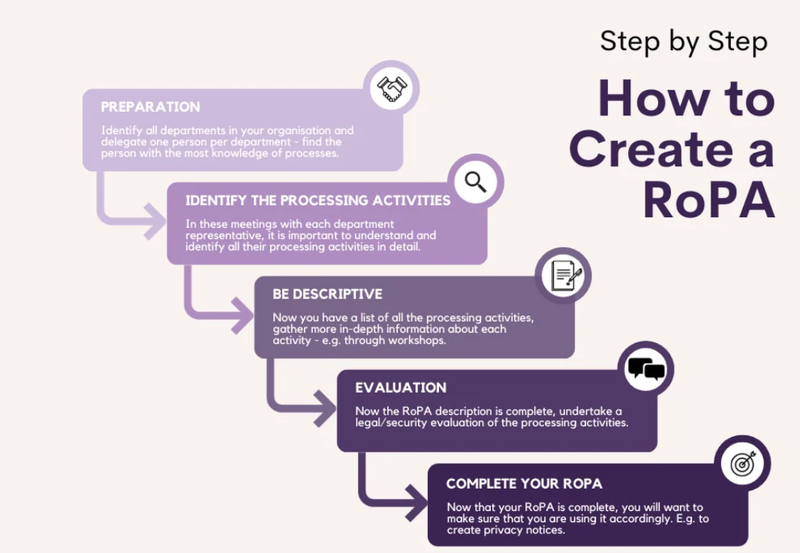 Step by Step

How to Create a RoPA

PREPARATION

Identify all departments in your organisation and delegate one person per department - find the person with the most knowledge of processes.

IDENTIFY THE PROCESSING ACTIVITIES

In these meetings with each department representative, it is important to understand and identify all their processing activities in detail.

BE DESCRIPTIVE

Now you have a list of all the processing activities, gather more in-depth information about each activity - e.g. through workshops.

EVALUATION

Now the RoPA description is complete, undertake a legal/security evaluation of the processing activities.

COMPLETE YOUR ROPA

Now that your RoPA is complete, you will want to make sure that you are using it accordingly. E.g. to create privacy notices.